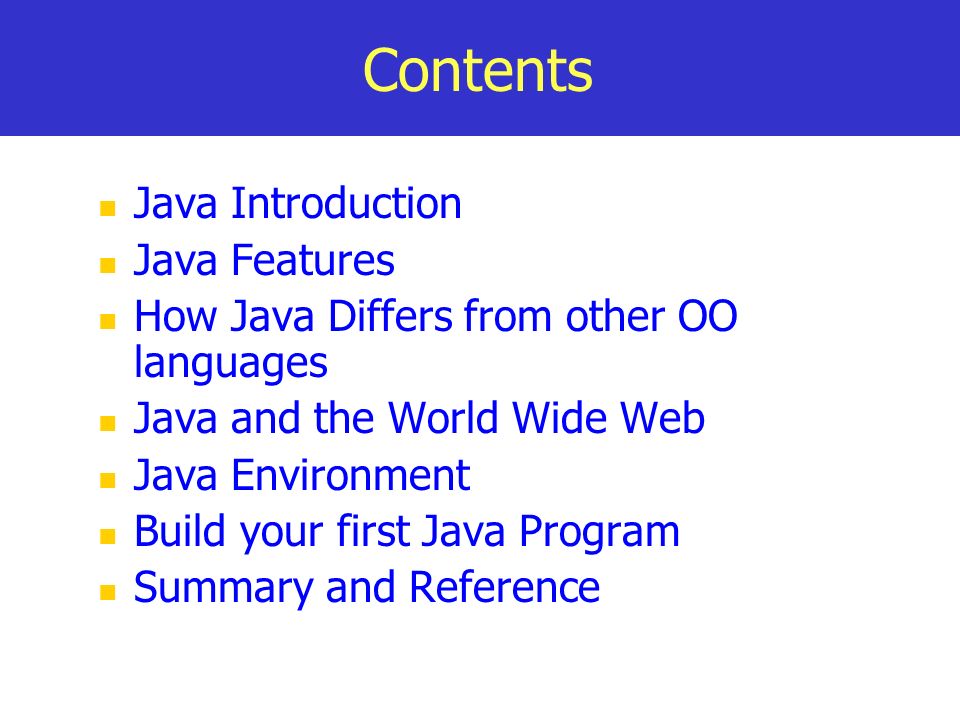 Contents

- Java Introduction
- Java Features
- How Java Differs from other OO languages
- Java and the World Wide Web
- Java Environment
- Build your first Java Program
- Summary and Reference